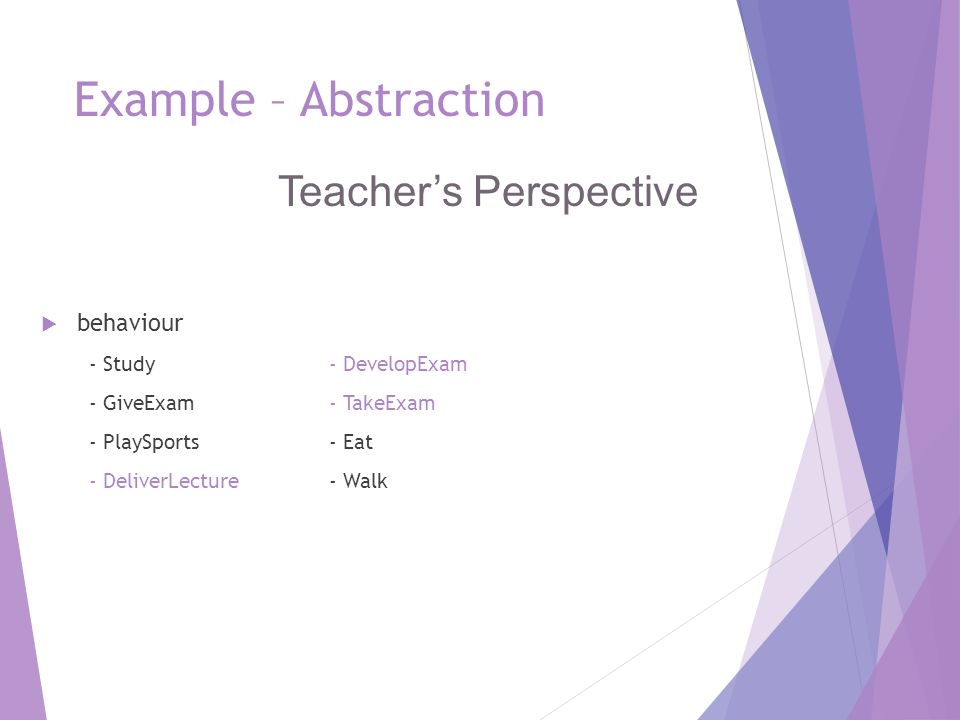 Example – Abstraction

Teacher's Perspective

behaviour

- Study
- GiveExam
- PlaySports
- DeliverLecture

- DevelopExam
- TakeExam
- Eat
- Walk